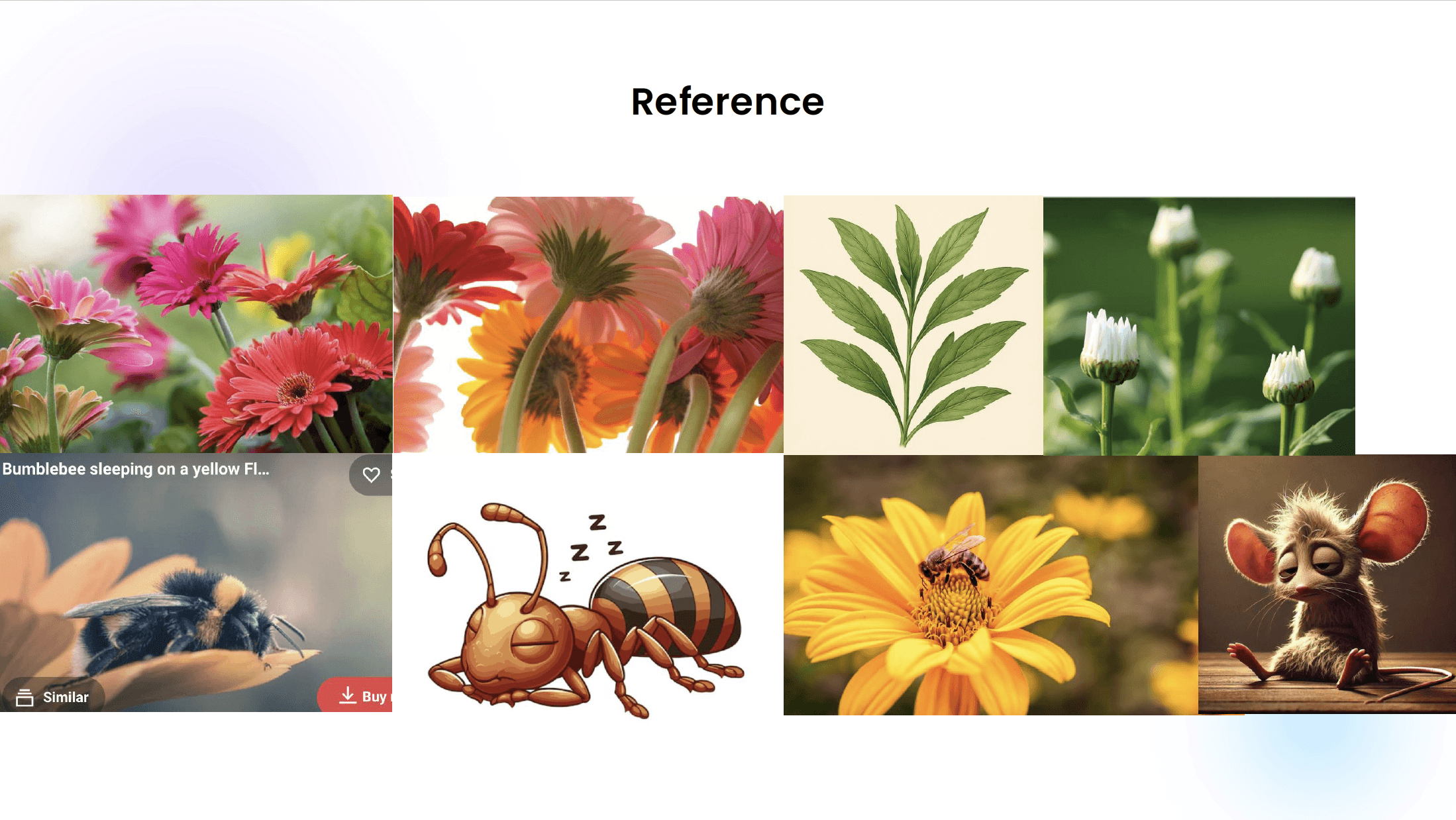 Reference

Bumblebee sleeping on a yellow Fl...

Similar

Buy

z z z z